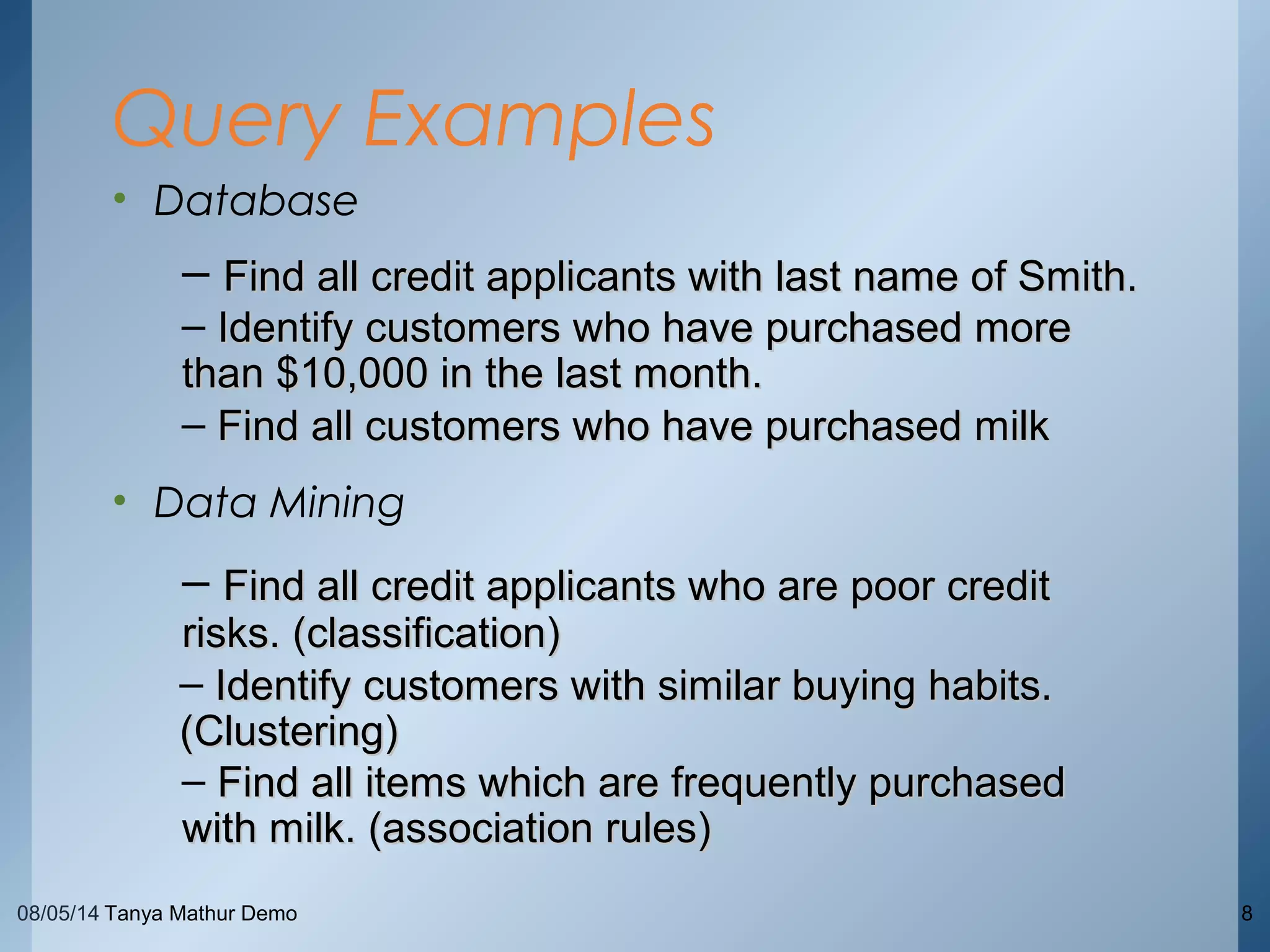 Query Examples

• Database

– Find all credit applicants with last name of Smith.

– Identify customers who have purchased more than \$10,000 in the last month.

– Find all customers who have purchased milk

• Data Mining

– Find all credit applicants who are poor credit risks. (classification)

– Identify customers with similar buying habits. (Clustering)

– Find all items which are frequently purchased with milk. (association rules)

08/05/14 Tanya Mathur Demo

8